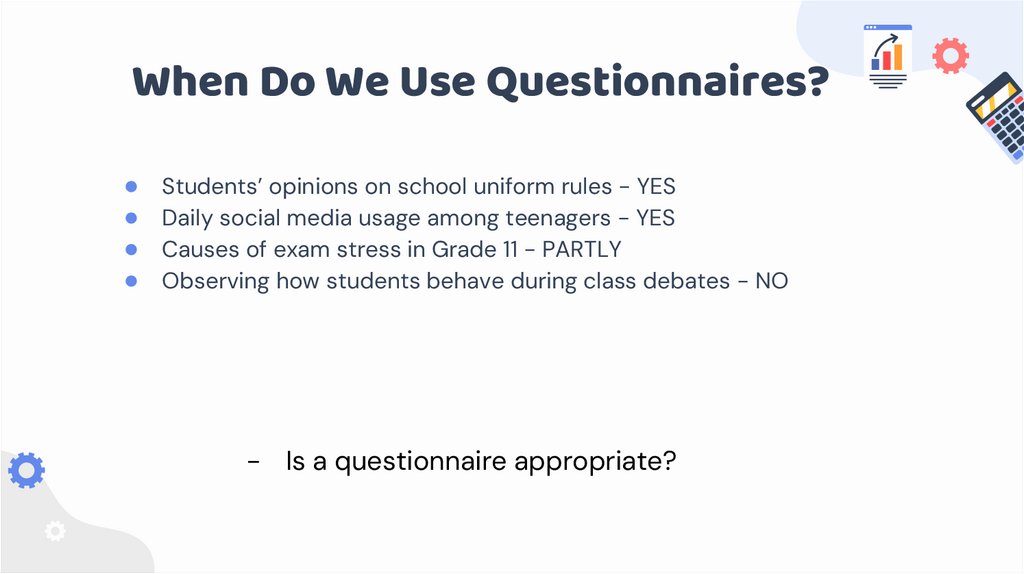 When Do We Use Questionnaires?

- Students' opinions on school uniform rules - YES
- Daily social media usage among teenagers - YES
- Causes of exam stress in Grade 11 - PARTLY
- Observing how students behave during class debates - NO

- Is a questionnaire appropriate?